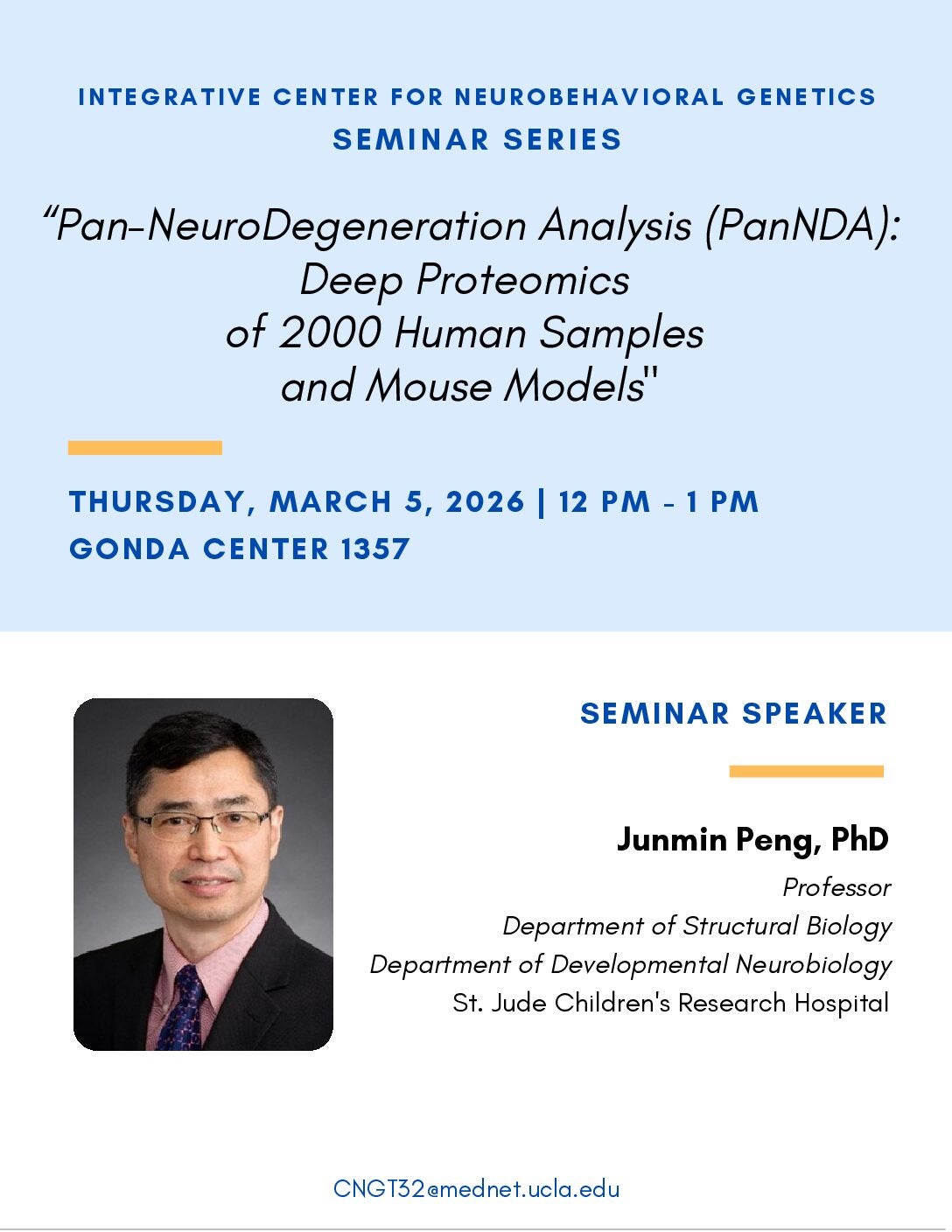 INTEGRATIVE CENTER FOR NEUROBEHAVIORAL GENETICS
SEMINAR SERIES

“Pan-NeuroDegeneration Analysis (PanNDA): Deep Proteomics of 2000 Human Samples and Mouse Models"

THURSDAY, MARCH 5, 2026 | 12 PM - 1 PM
GONDA CENTER 1357

SEMINAR SPEAKER

Junmin Peng, PhD
Professor
Department of Structural Biology
Department of Developmental Neurobiology
St. Jude Children's Research Hospital

CNGT32@mednet.ucla.edu